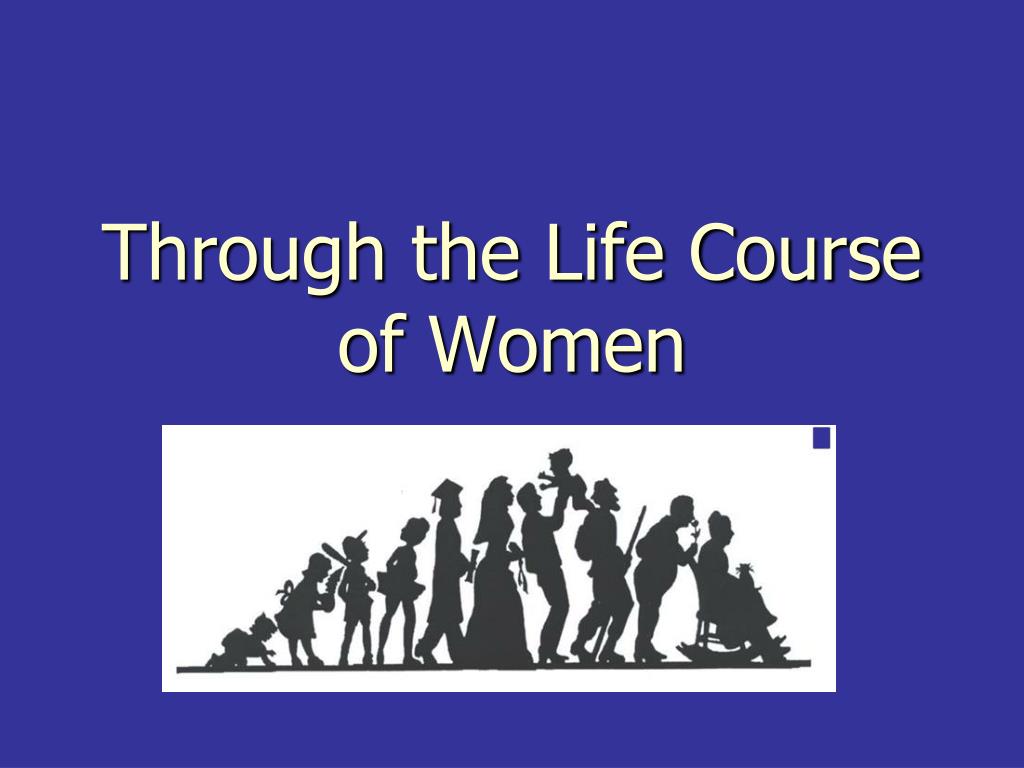 Through the Life Course of Women